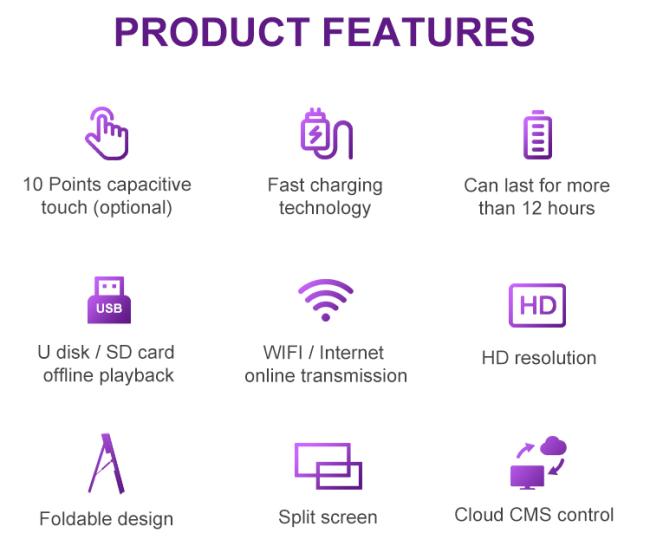 PRODUCT FEATURES

10 Points capacitive touch (optional)

Fast charging technology

Can last for more than 12 hours

USB

U disk / SD card offline playback

WIFI / Internet online transmission

HD

HD resolution

Foldable design

Split screen

Cloud CMS control